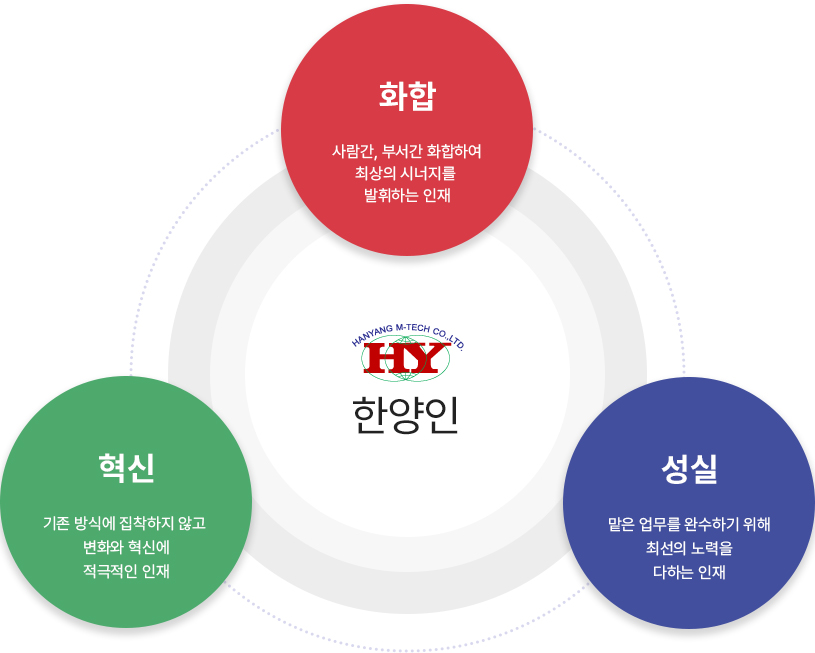 화합

사람간, 부서간 화합하여
최상의 시너지를
발휘하는 인재

HANYANG M-TECH CO.,LTD.
HY
한양인

혁신

기존 방식에 집착하지 않고
변화와 혁신에
적극적인 인재

성실

맡은 업무를 완수하기 위해
최선의 노력을
다하는 인재